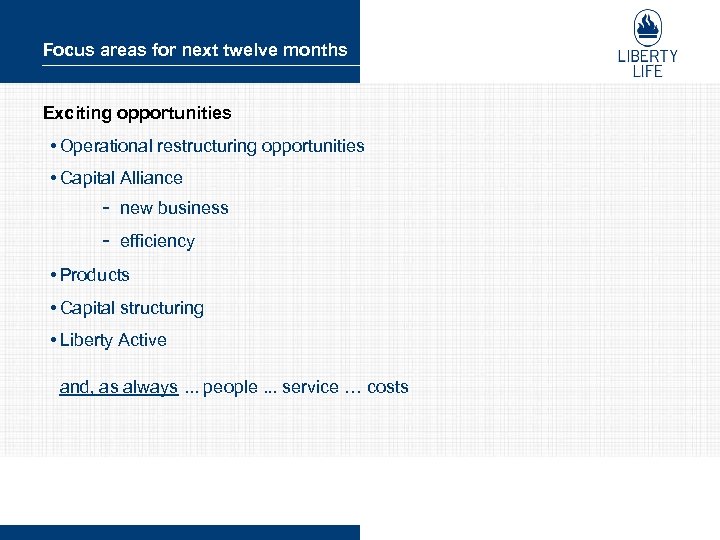 Focus areas for next twelve months

LIBERTY LIFE

Exciting opportunities

• Operational restructuring opportunities

• Capital Alliance

- new business

- efficiency

• Products

• Capital structuring

• Liberty Active

and, as always ... people ... service … costs